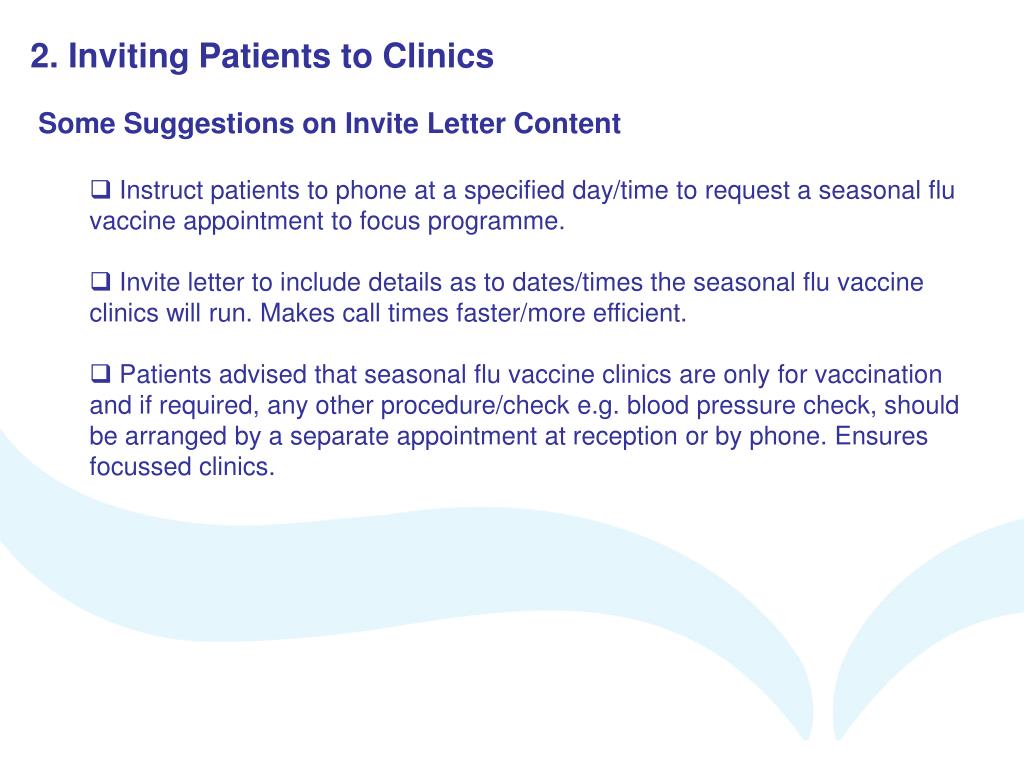 2. Inviting Patients to Clinics

Some Suggestions on Invite Letter Content

❑ Instruct patients to phone at a specified day/time to request a seasonal flu vaccine appointment to focus programme.

❑ Invite letter to include details as to dates/times the seasonal flu vaccine clinics will run. Makes call times faster/more efficient.

❑ Patients advised that seasonal flu vaccine clinics are only for vaccination and if required, any other procedure/check e.g. blood pressure check, should be arranged by a separate appointment at reception or by phone. Ensures focussed clinics.